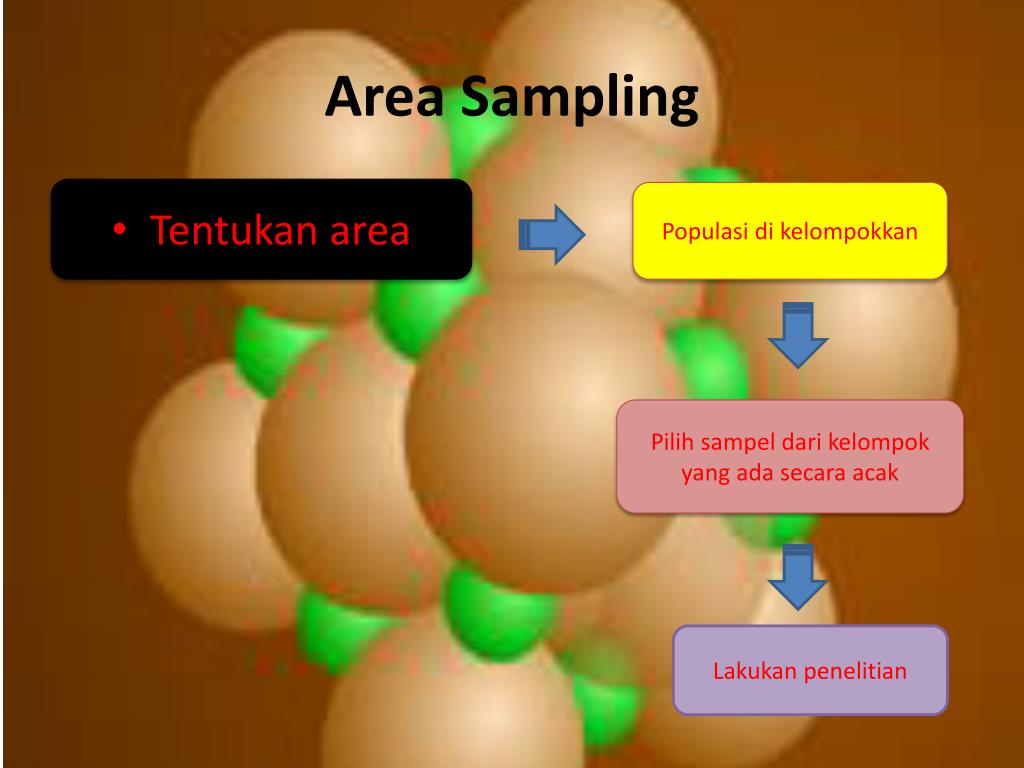 Area Sampling

• Tentukan area

Populasi di kelompokkan

Pilih sampel dari kelompok yang ada secara acak

Lakukan penelitian